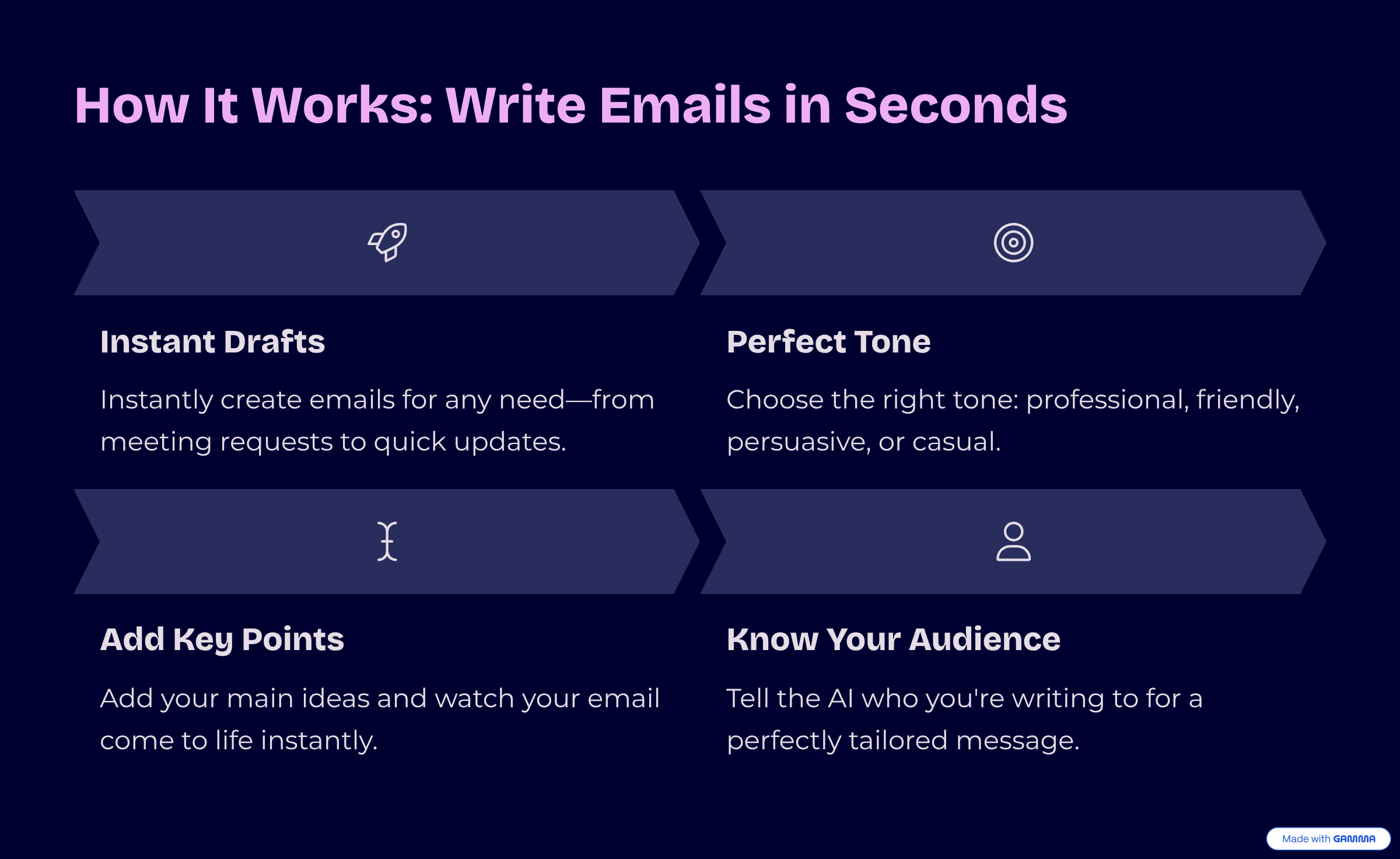 How It Works: Write Emails in Seconds

Instant Drafts

Instantly create emails for any need—from meeting requests to quick updates.

Perfect Tone

Choose the right tone: professional, friendly, persuasive, or casual.

Add Key Points

Add your main ideas and watch your email come to life instantly.

Know Your Audience

Tell the AI who you're writing to for a perfectly tailored message.

Made with GAMMA